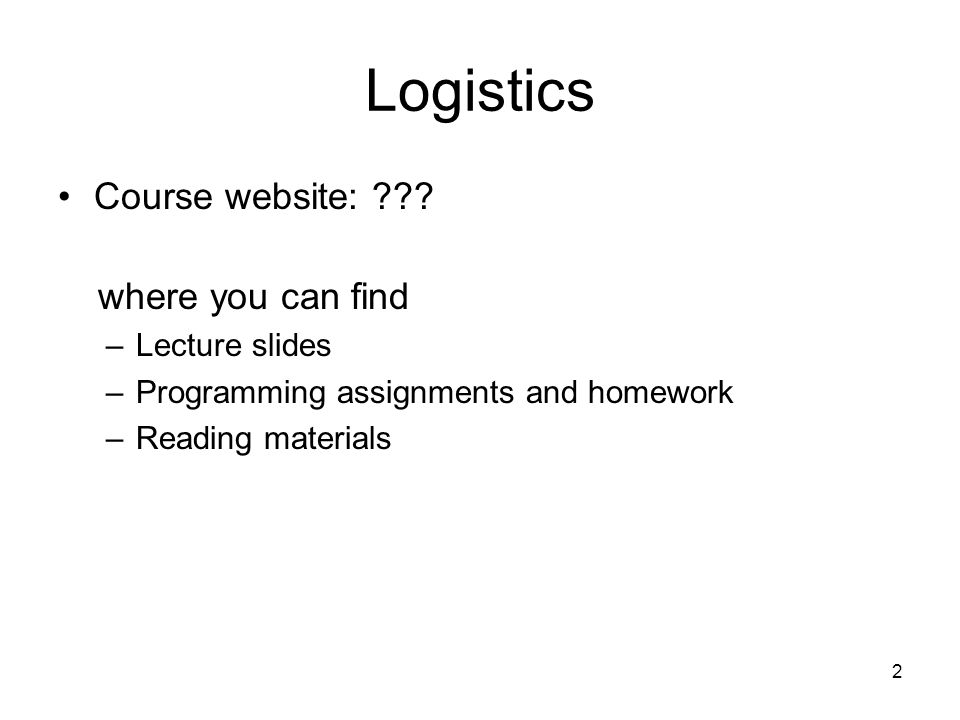 Logistics

• Course website: ???

where you can find
– Lecture slides
– Programming assignments and homework
– Reading materials

2